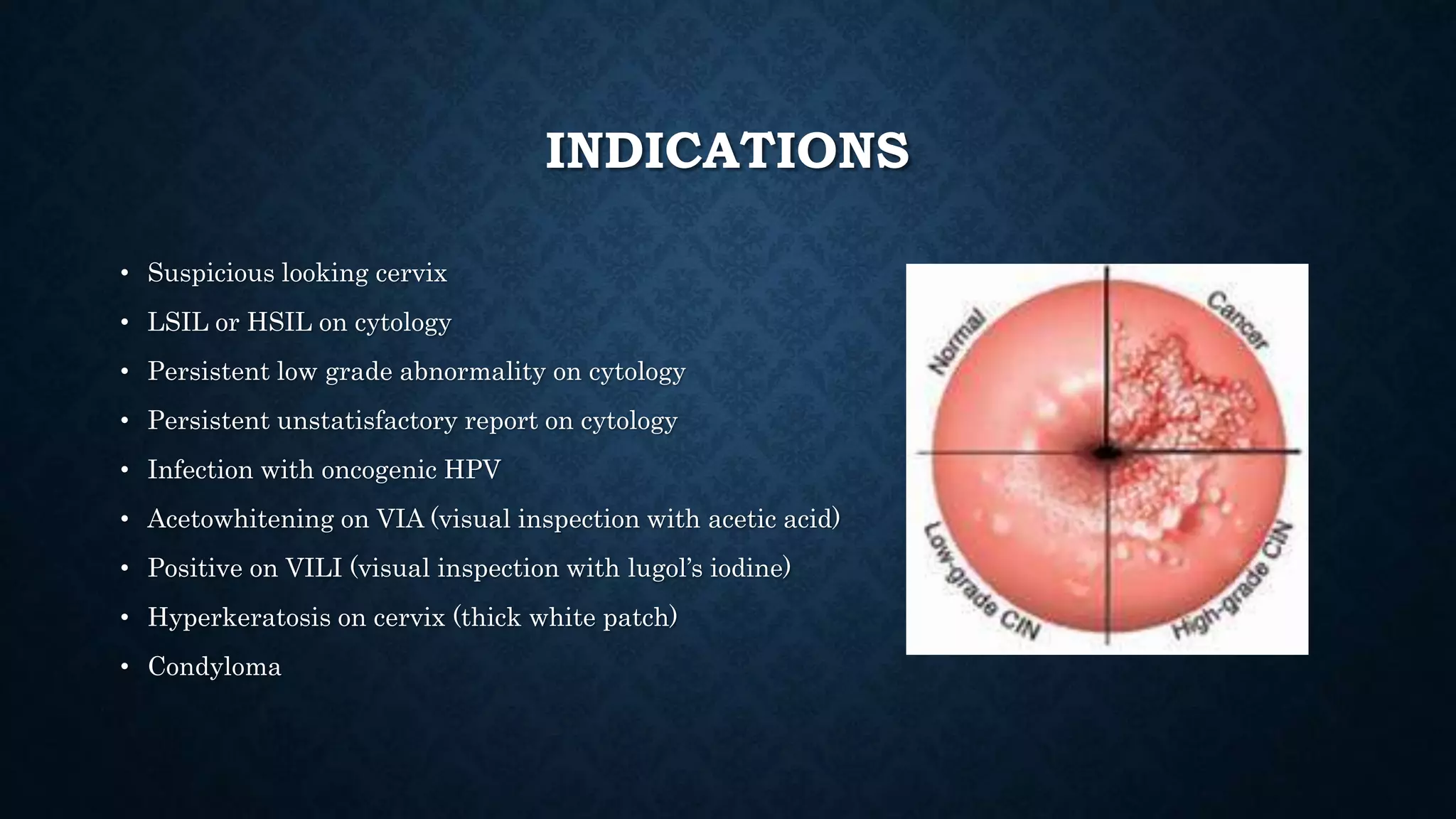 INDICATIONS

• Suspicious looking cervix
• LSIL or HSIL on cytology
• Persistent low grade abnormality on cytology
• Persistent unstatisfactory report on cytology
• Infection with oncogenic HPV
• Acetowhitening on VIA (visual inspection with acetic acid)
• Positive on VILI (visual inspection with lugol's iodine)
• Hyperkeratosis on cervix (thick white patch)
• Condyloma

Normal
Cancer
Low-grade CIN
High-grade CIN